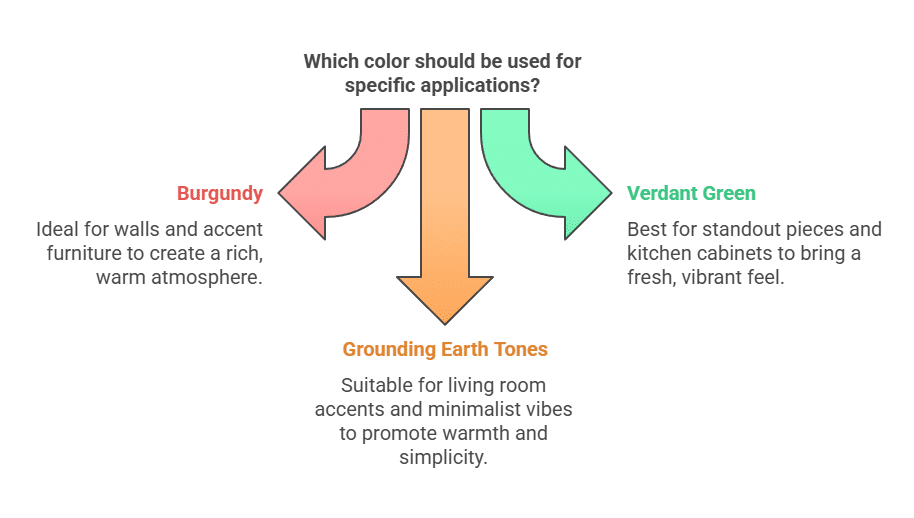 Which color should be used for specific applications?

Burgundy

Ideal for walls and accent furniture to create a rich, warm atmosphere.

Verdant Green

Best for standout pieces and kitchen cabinets to bring a fresh, vibrant feel.

Grounding Earth Tones

Suitable for living room accents and minimalist vibes to promote warmth and simplicity.